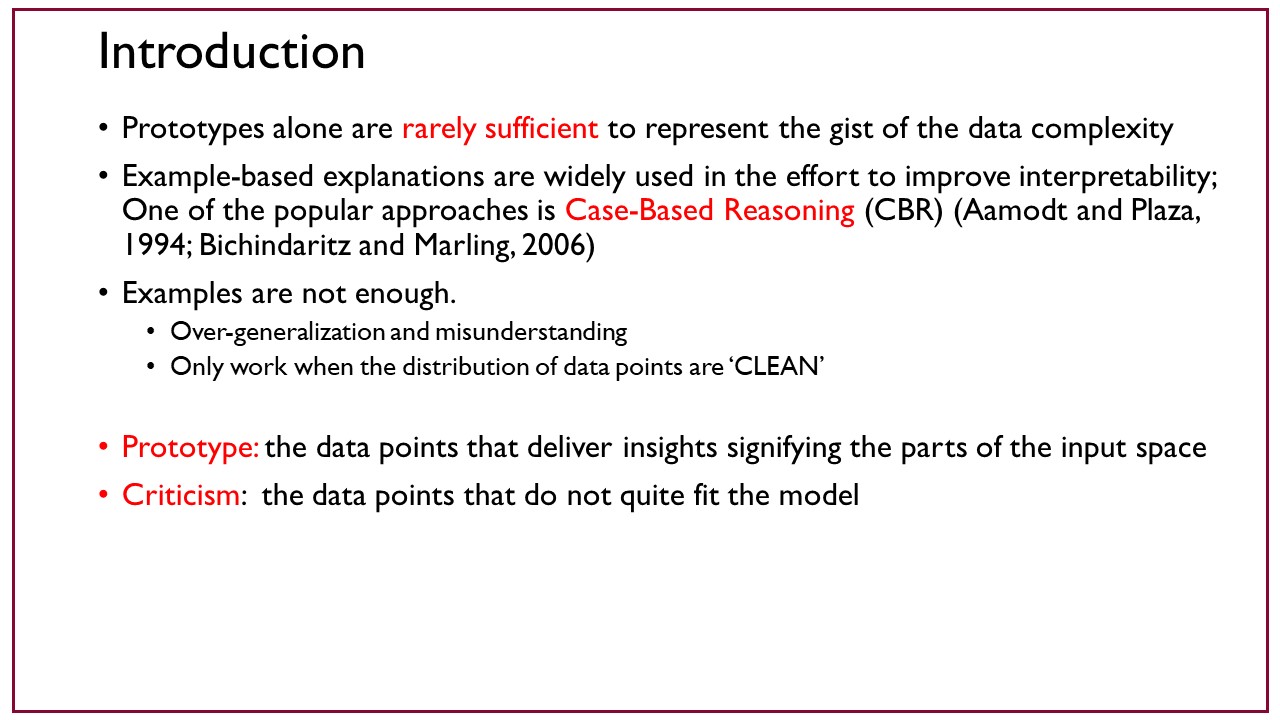 Introduction

• Prototypes alone are rarely sufficient to represent the gist of the data complexity

• Example-based explanations are widely used in the effort to improve interpretability; One of the popular approaches is Case-Based Reasoning (CBR) (Aamodt and Plaza, 1994; Bichindaritz and Marling, 2006)

• Examples are not enough.
  • Over-generalization and misunderstanding
  • Only work when the distribution of data points are 'CLEAN'

• Prototype: the data points that deliver insights signifying the parts of the input space

• Criticism: the data points that do not quite fit the model